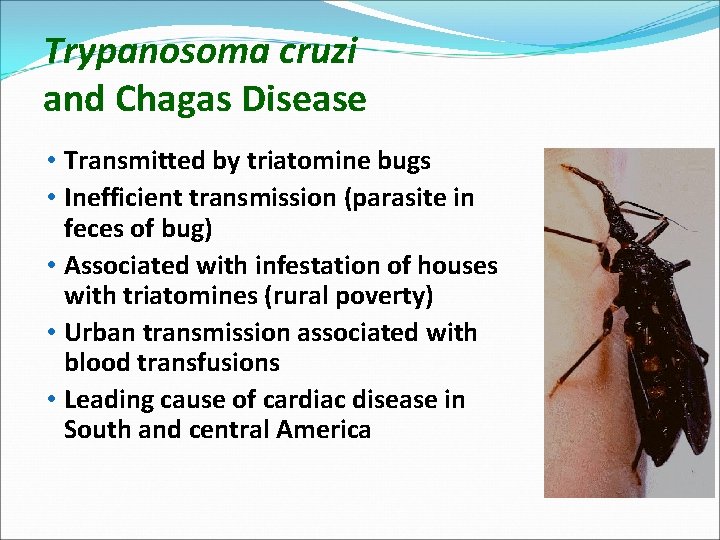 Trypanosoma cruzi
and Chagas Disease

• Transmitted by triatomine bugs
• Inefficient transmission (parasite in feces of bug)
• Associated with infestation of houses with triatomines (rural poverty)
• Urban transmission associated with blood transfusions
• Leading cause of cardiac disease in South and central America